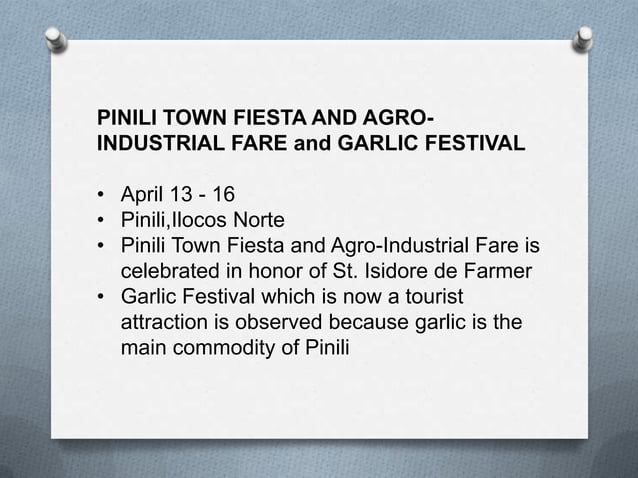 PINILI TOWN FIESTA AND AGRO-INDUSTRIAL FARE and GARLIC FESTIVAL

• April 13 - 16
• Pinili,Ilocos Norte
• Pinili Town Fiesta and Agro-Industrial Fare is celebrated in honor of St. Isidore de Farmer
• Garlic Festival which is now a tourist attraction is observed because garlic is the main commodity of Pinili